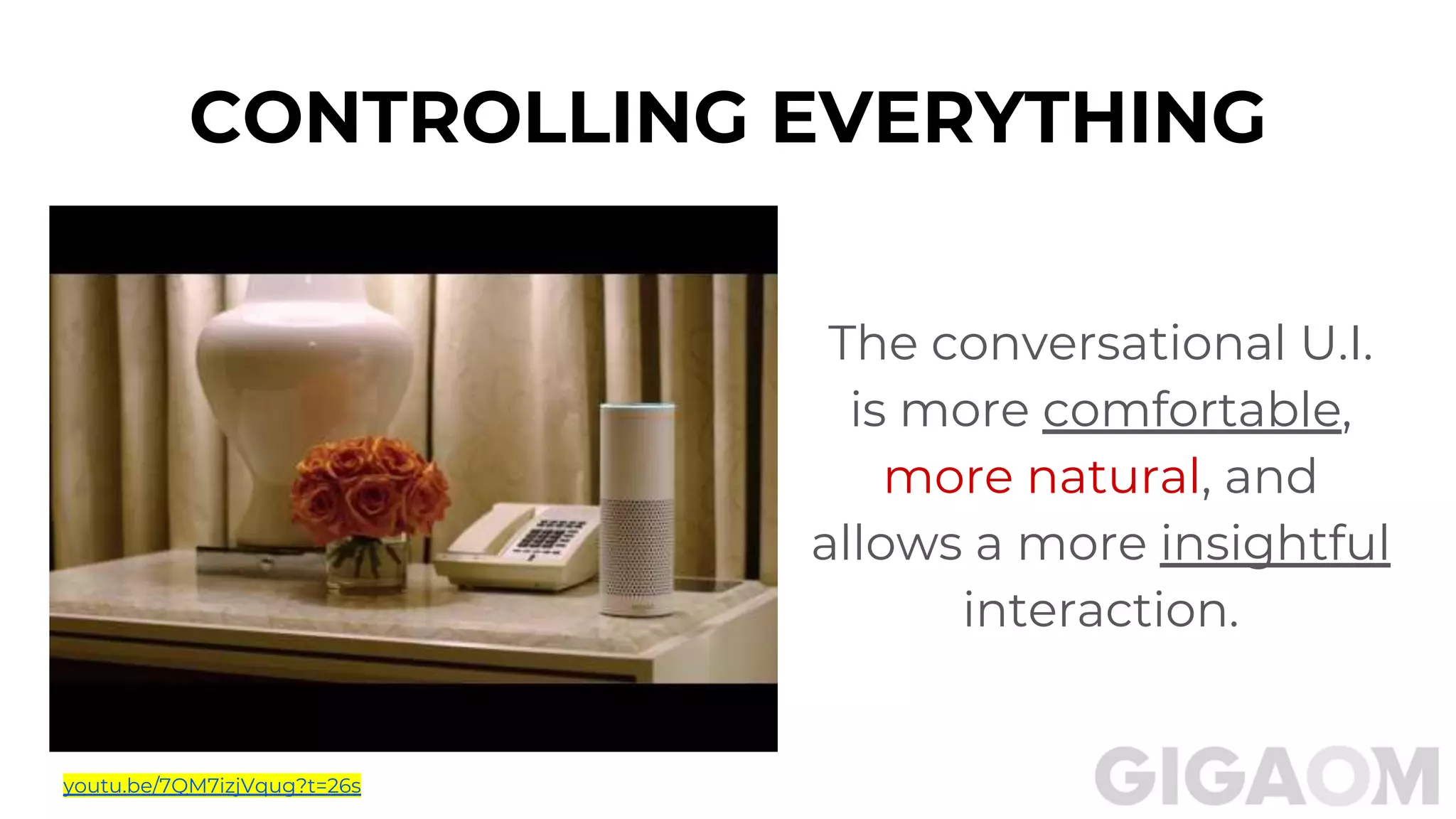 CONTROLLING EVERYTHING

The conversational U.I. is more comfortable, more natural, and allows a more insightful interaction.

youtu.be/7QM7izjVqug?t=26s

GIGAOM